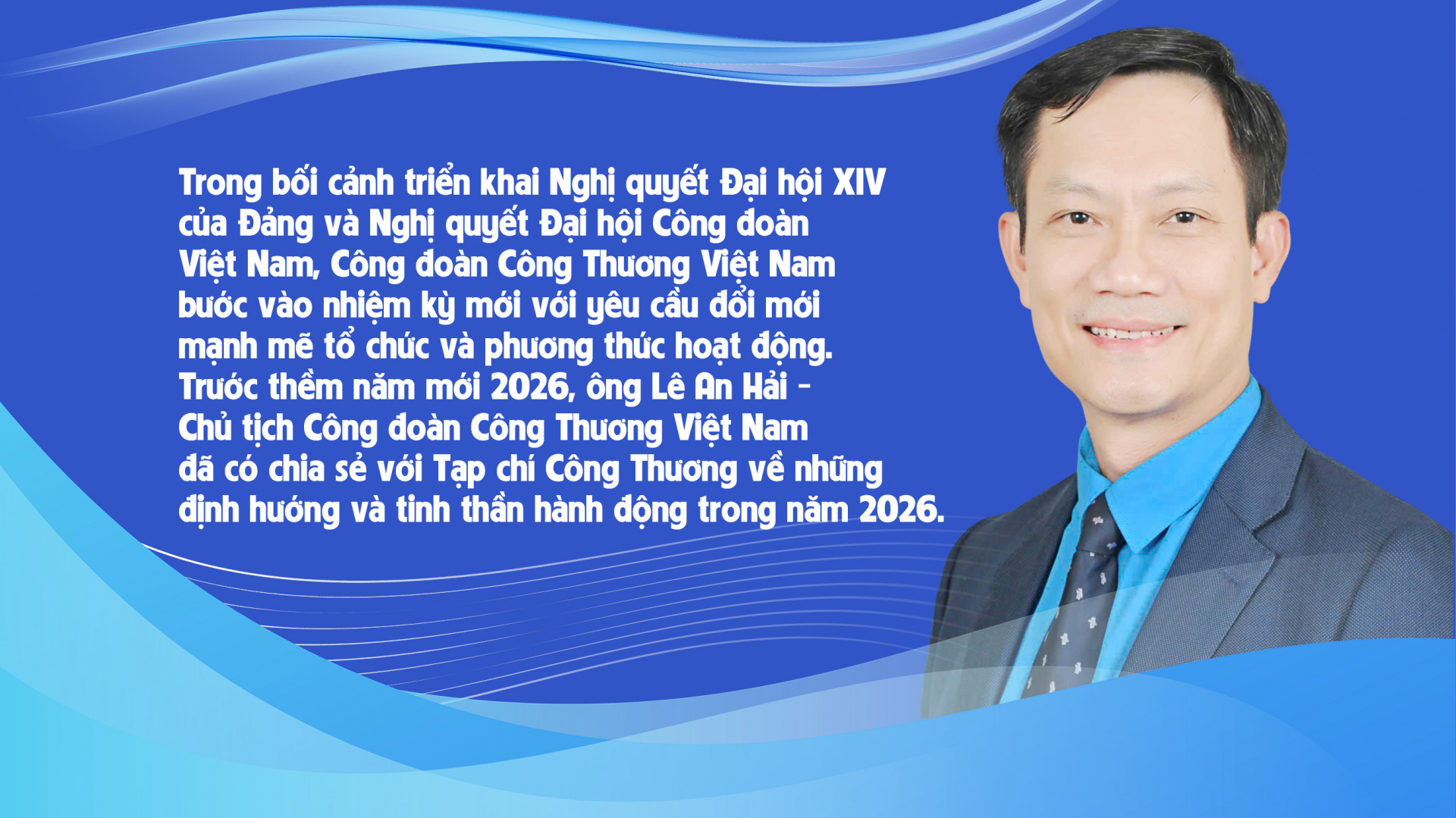 Trong bối cảnh triển khai Nghị quyết Đại hội XIV của Đảng và Nghị quyết Đại hội Công đoàn Việt Nam, Công đoàn Công Thương Việt Nam bước vào nhiệm kỳ mới với yêu cầu đổi mới mạnh mẽ tổ chức và phương thức hoạt động. Trước thềm năm mới 2026, ông Lê An Hải - Chủ tịch Công đoàn Công Thương Việt Nam đã có chia sẻ với Tạp chí Công Thương về những định hướng và tinh thần hành động trong năm 2026.